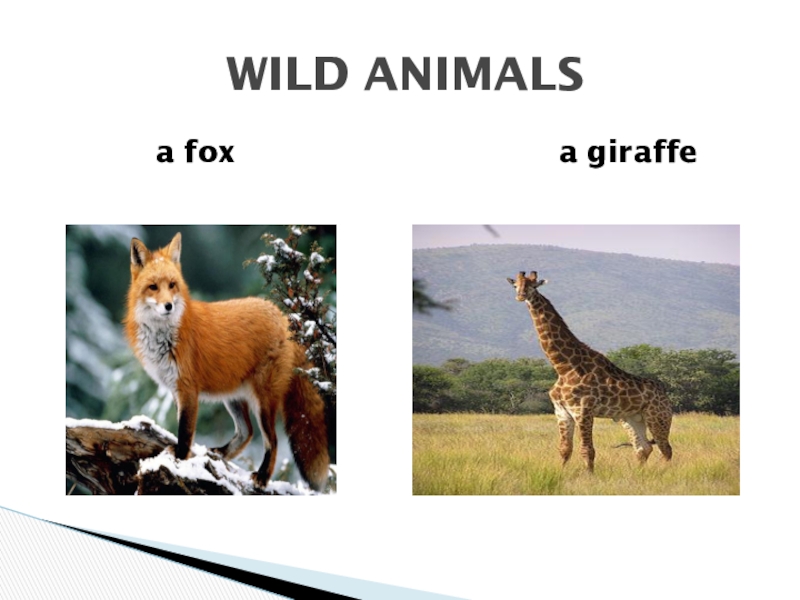 WILD ANIMALS

a fox

a giraffe